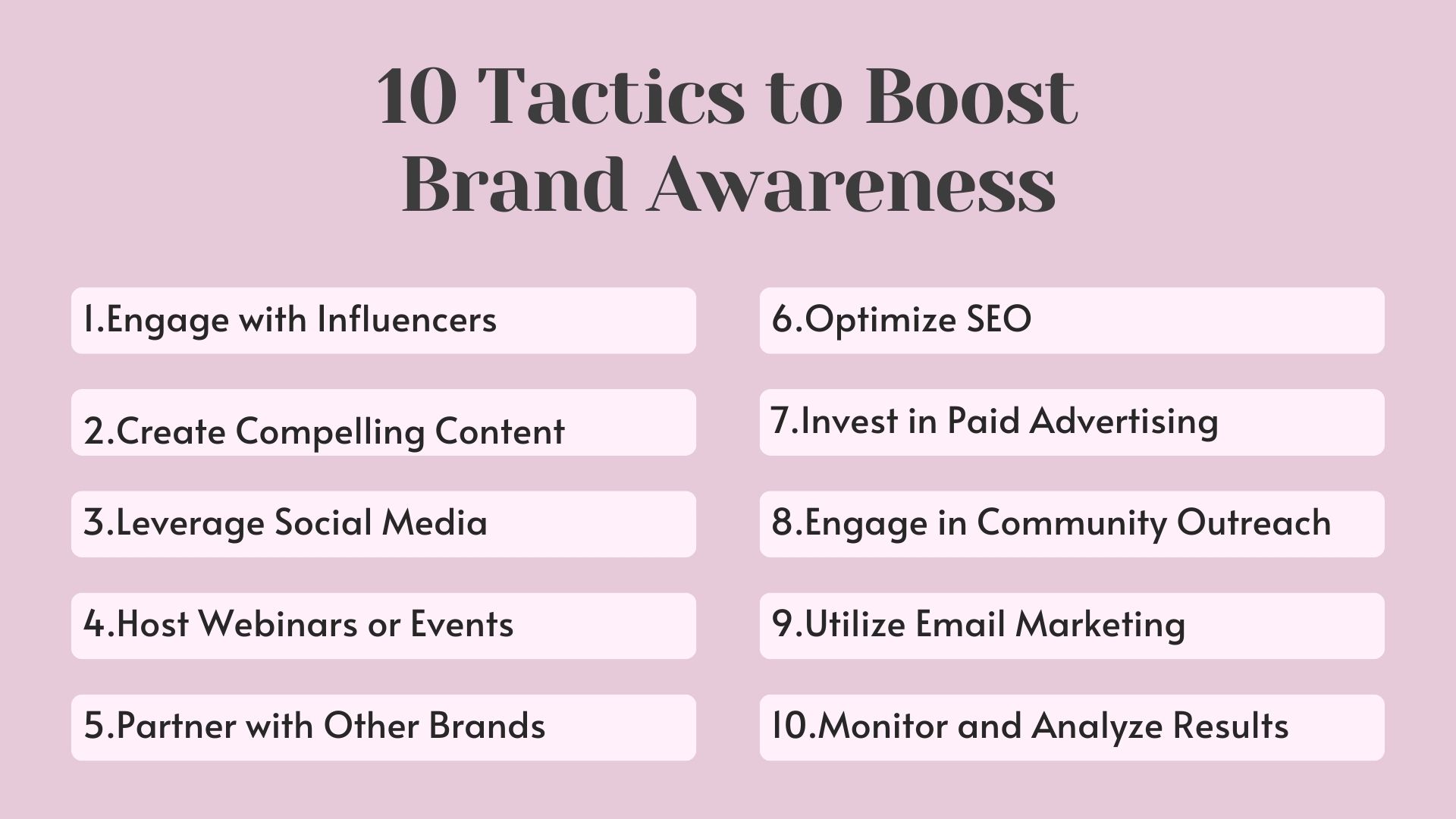 10 Tactics to Boost Brand Awareness

1.Engage with Influencers

2.Create Compelling Content

3.Leverage Social Media

4.Host Webinars or Events

5.Partner with Other Brands

6.Optimize SEO

7.Invest in Paid Advertising

8.Engage in Community Outreach

9.Utilize Email Marketing

10.Monitor and Analyze Results